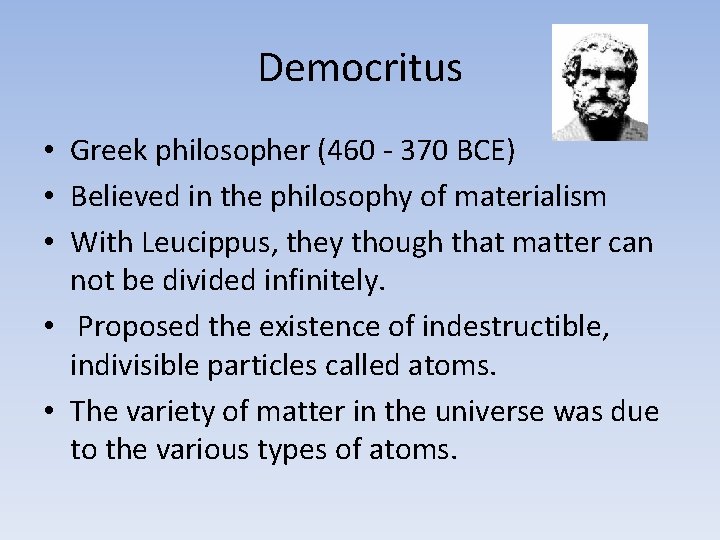 Democritus

• Greek philosopher (460 - 370 BCE)
• Believed in the philosophy of materialism
• With Leucippus, they though that matter can not be divided infinitely.
• Proposed the existence of indestructible, indivisible particles called atoms.
• The variety of matter in the universe was due to the various types of atoms.